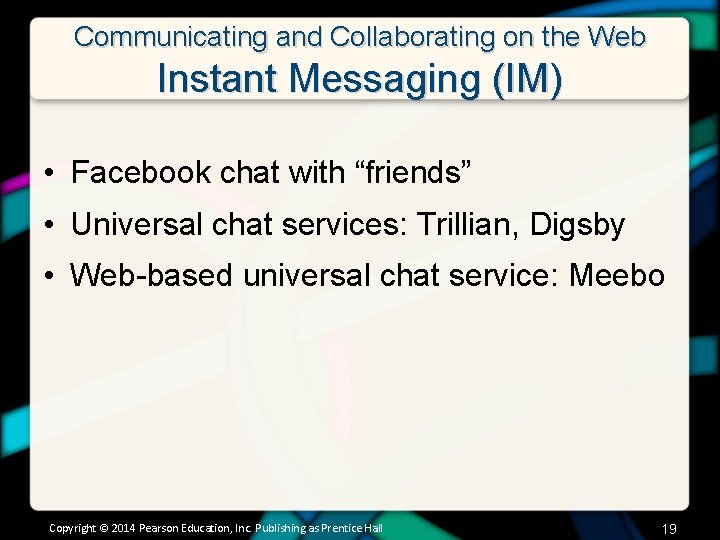 Communicating and Collaborating on the Web
Instant Messaging (IM)

• Facebook chat with “friends”
• Universal chat services: Trillian, Digsby
• Web-based universal chat service: Meebo

Copyright © 2014 Pearson Education, Inc. Publishing as Prentice Hall
19